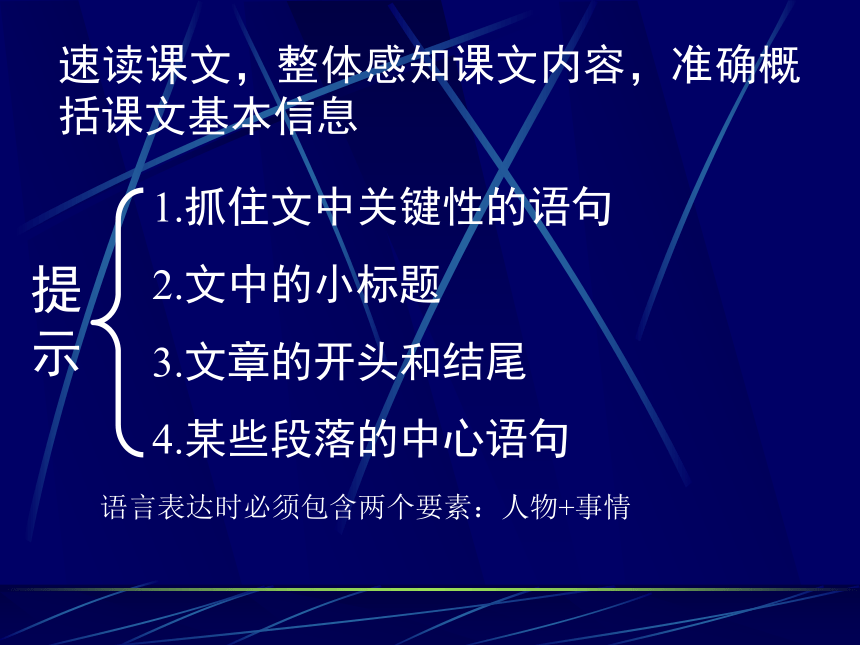 速读课文，整体感知课文内容，准确概括课文基本信息

提示

1.抓住文中关键性的语句

2.文中的小标题

3.文章的开头和结尾

4.某些段落的中心语句

语言表达时必须包含两个要素：人物+事情